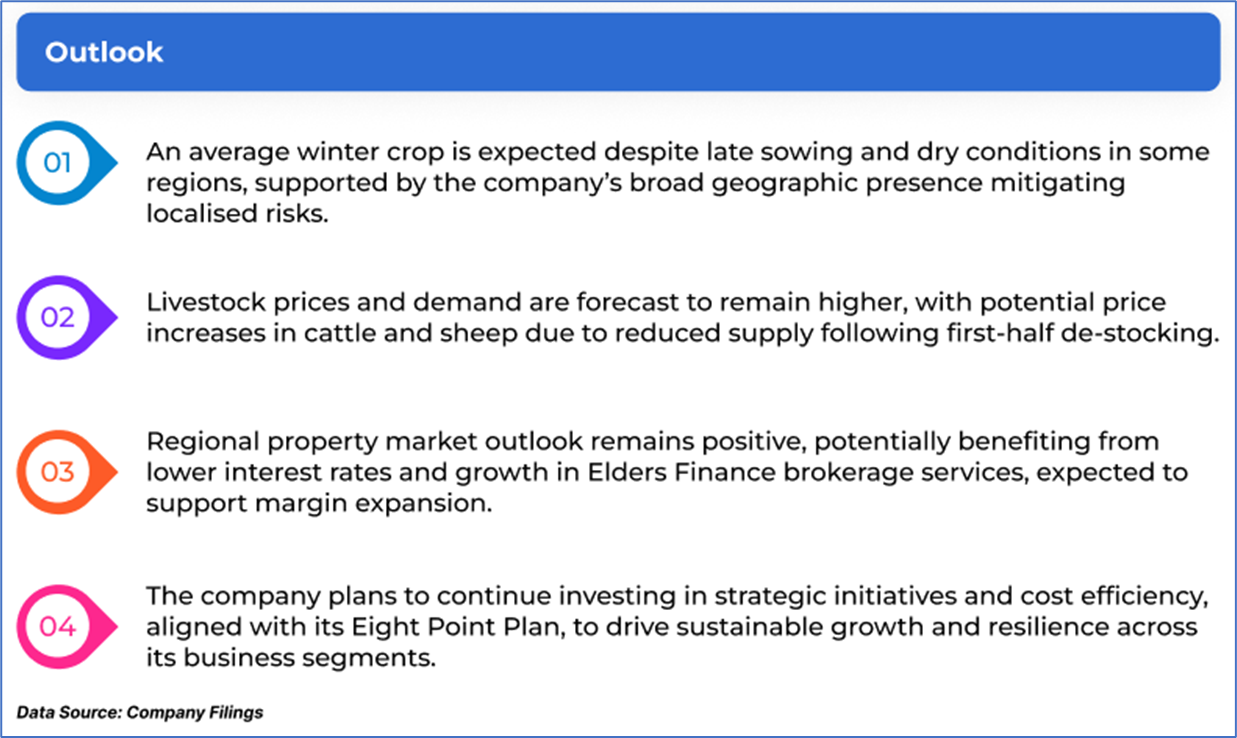 Outlook

01

An average winter crop is expected despite late sowing and dry conditions in some regions, supported by the company's broad geographic presence mitigating localised risks.

02

Livestock prices and demand are forecast to remain higher, with potential price increases in cattle and sheep due to reduced supply following first-half de-stocking.

03

Regional property market outlook remains positive, potentially benefiting from lower interest rates and growth in Elders Finance brokerage services, expected to support margin expansion.

04

The company plans to continue investing in strategic initiatives and cost efficiency, aligned with its Eight Point Plan, to drive sustainable growth and resilience across its business segments.

Data Source: Company Filings